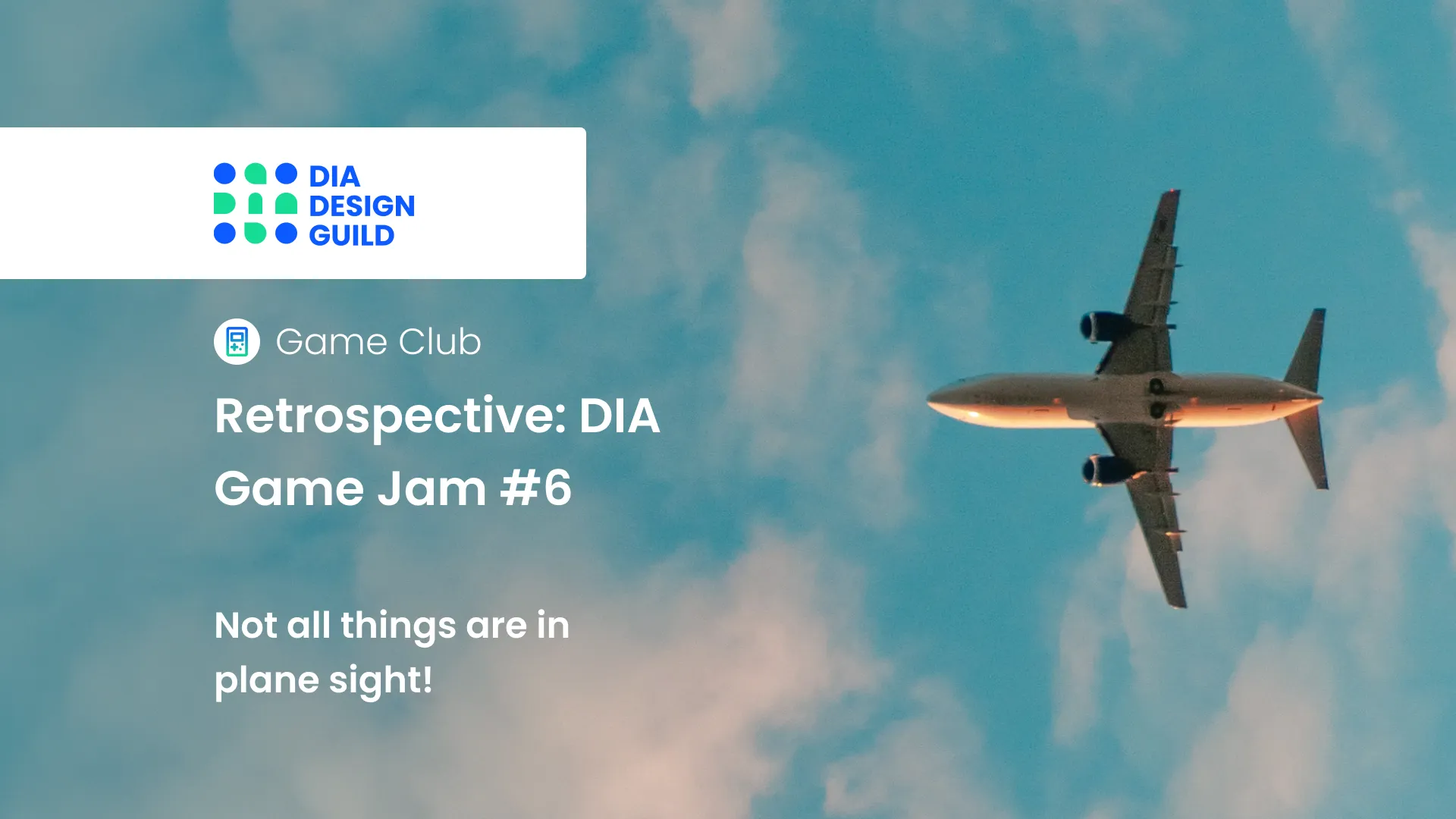 DIA
DESIGN
GUILD

Game Club

Retrospective: DIA Game Jam #6

Not all things are in plane sight!